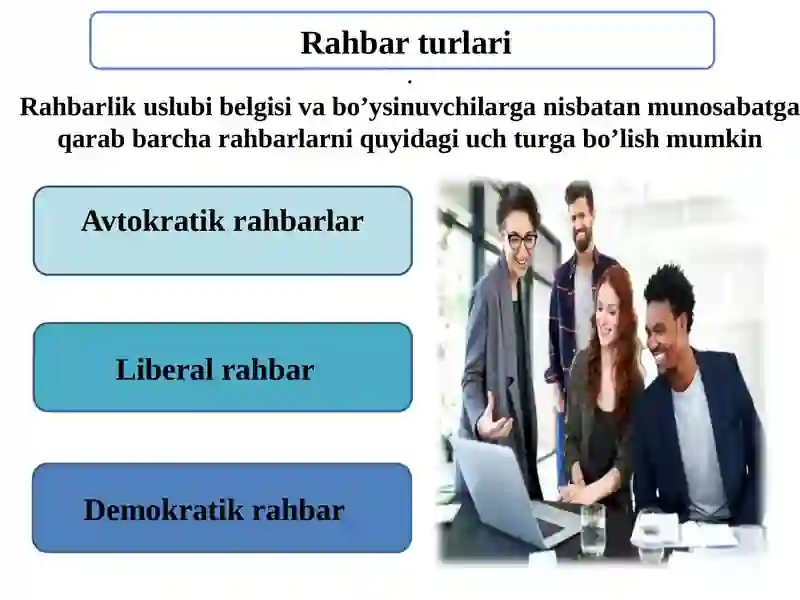 Rahbar turlari

.

Rahbarlik uslubi belgisi va bo’ysinuvchilarga nisbatan munosabatga qarab barcha rahbarlarni quyidagi uch turga bo’lish mumkin

Avtokratik rahbarlar

Liberal rahbar

Demokratik rahbar